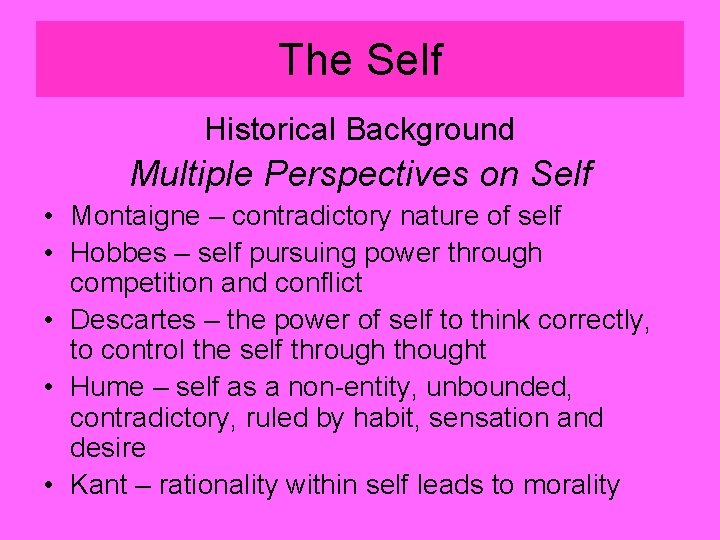 The Self

Historical Background

Multiple Perspectives on Self

• Montaigne – contradictory nature of self
• Hobbes – self pursuing power through competition and conflict
• Descartes – the power of self to think correctly, to control the self through thought
• Hume – self as a non-entity, unbounded, contradictory, ruled by habit, sensation and desire
• Kant – rationality within self leads to morality